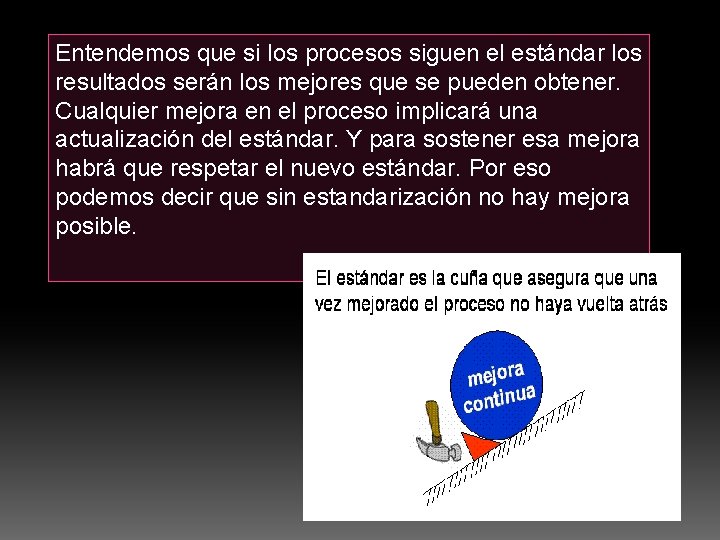 Entendemos que si los procesos siguen el estándar los resultados serán los mejores que se pueden obtener. Cualquier mejora en el proceso implicará una actualización del estándar. Y para sostener esa mejora habrá que respetar el nuevo estándar. Por eso podemos decir que sin estandarización no hay mejora posible.

El estándar es la cuña que asegura que una vez mejorado el proceso no haya vuelta atrás

mejora continua